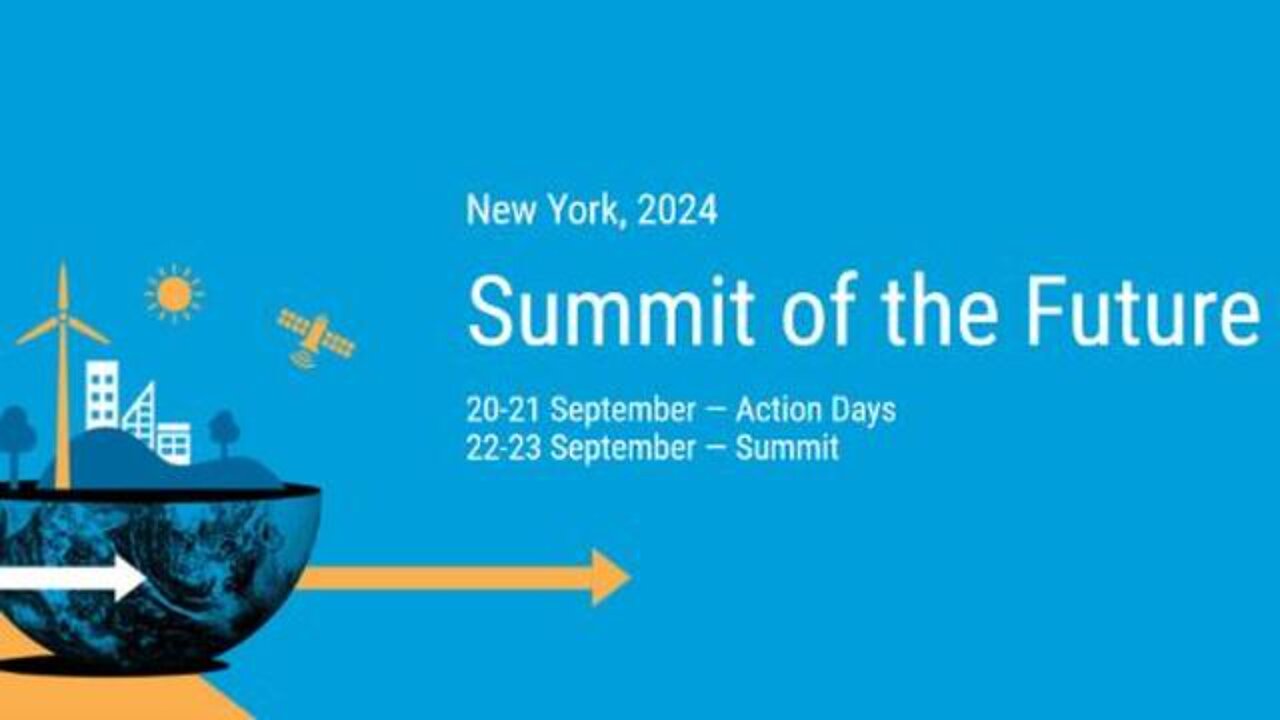 New York, 2024

Summit of the Future

20-21 September — Action Days
22-23 September — Summit